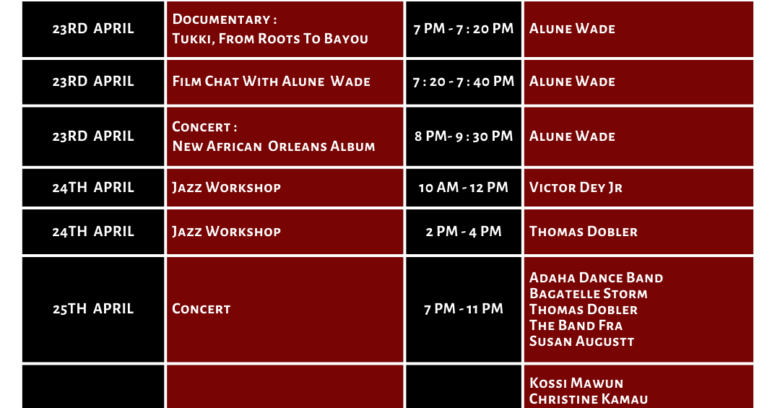 | 23RD APRIL | Documentary : Tukki, From Roots To Bayou | 7 PM - 7 : 20 PM | Alune Wade |
|---|---|---|---|
| 23RD APRIL | Film Chat With Alune Wade | 7 : 20 - 7 : 40 PM | Alune Wade |
| 23RD APRIL | Concert : New African Orleans Album | 8 PM- 9 : 30 PM | Alune Wade |
| 24TH APRIL | Jazz Workshop | 10 AM - 12 PM | Victor Dey Jr |
| 24TH APRIL | Jazz Workshop | 2 PM - 4 PM | Thomas Dobler |
| 25TH APRIL | Concert | 7 PM - 11 PM | Adaha Dance Band Bagatelle Storm Thomas Dobler The Band Fra Susan Augustt |
| | | | Kossi Mawun Christine Kamau |